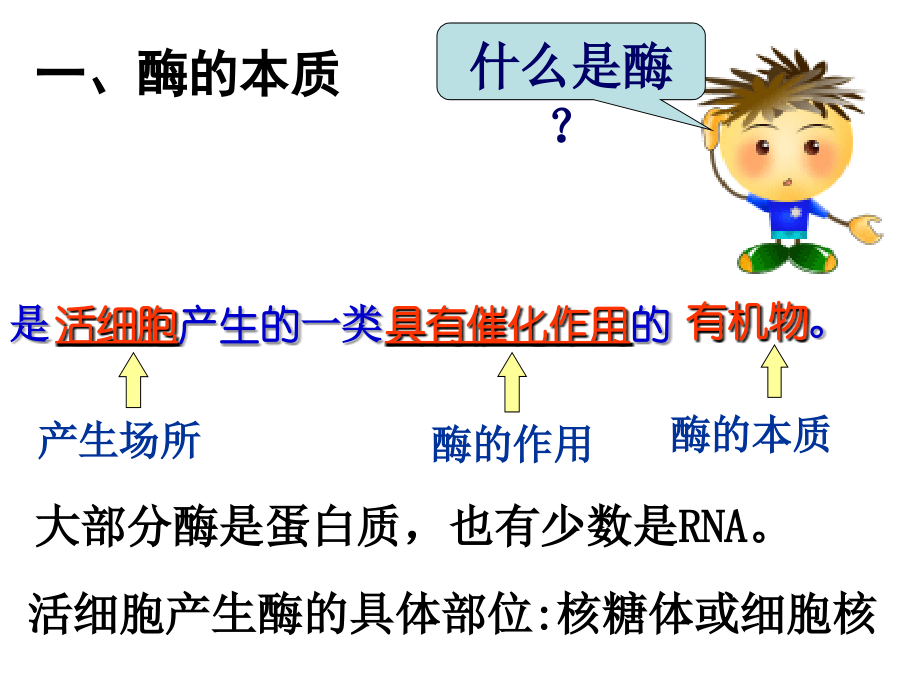 一、酶的本质

什么是酶？

是活细胞产生的一类具有催化作用的 有机物。

产生场所

酶的作用

酶的本质

大部分酶是蛋白质，也有少数是RNA。

活细胞产生酶的具体部位:核糖体或细胞核